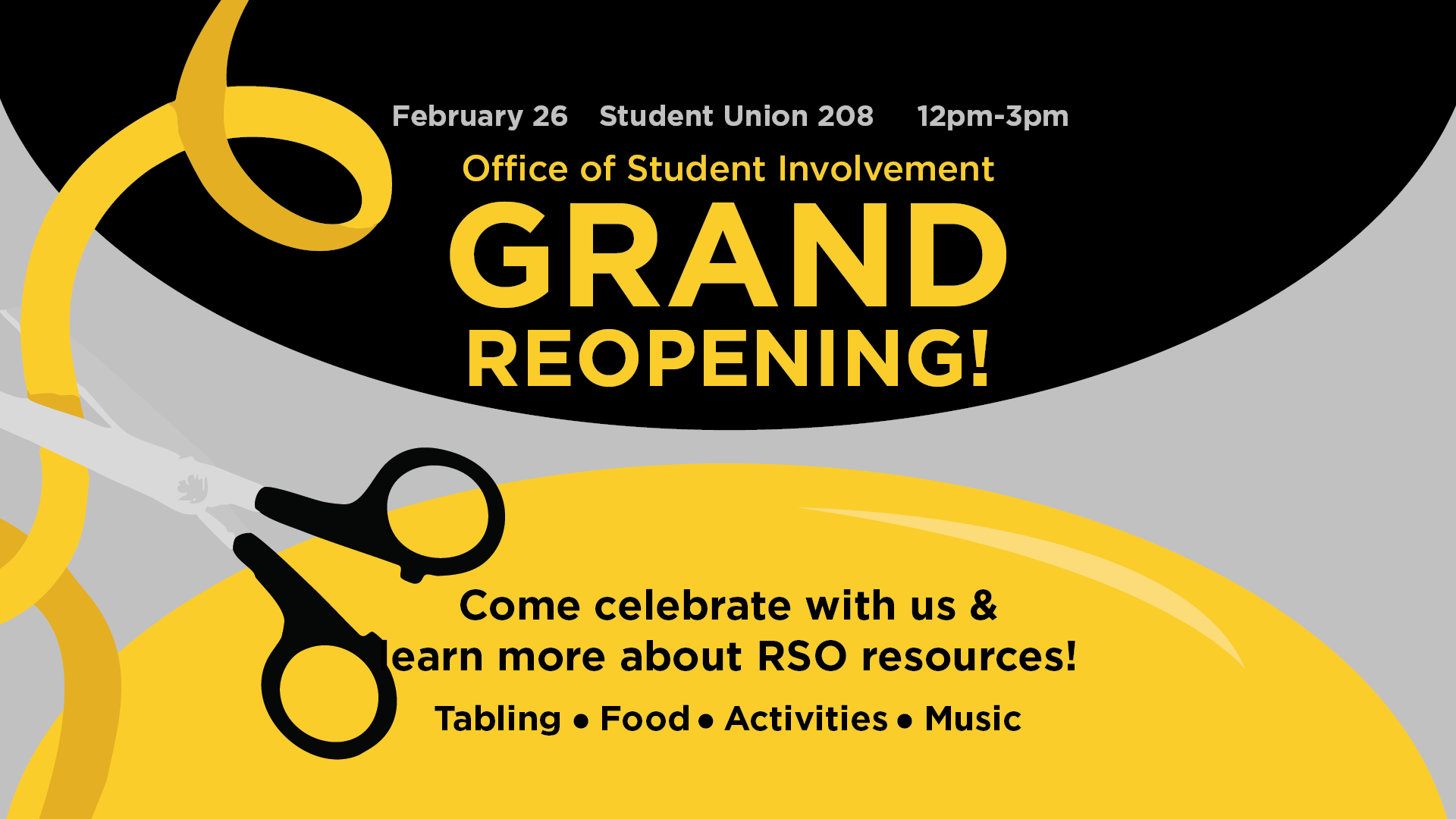 February 26 Student Union 208 12pm-3pm

Office of Student Involvement

GRAND REOPENING!

Come celebrate with us & learn more about RSO resources!

Tabling • Food • Activities • Music